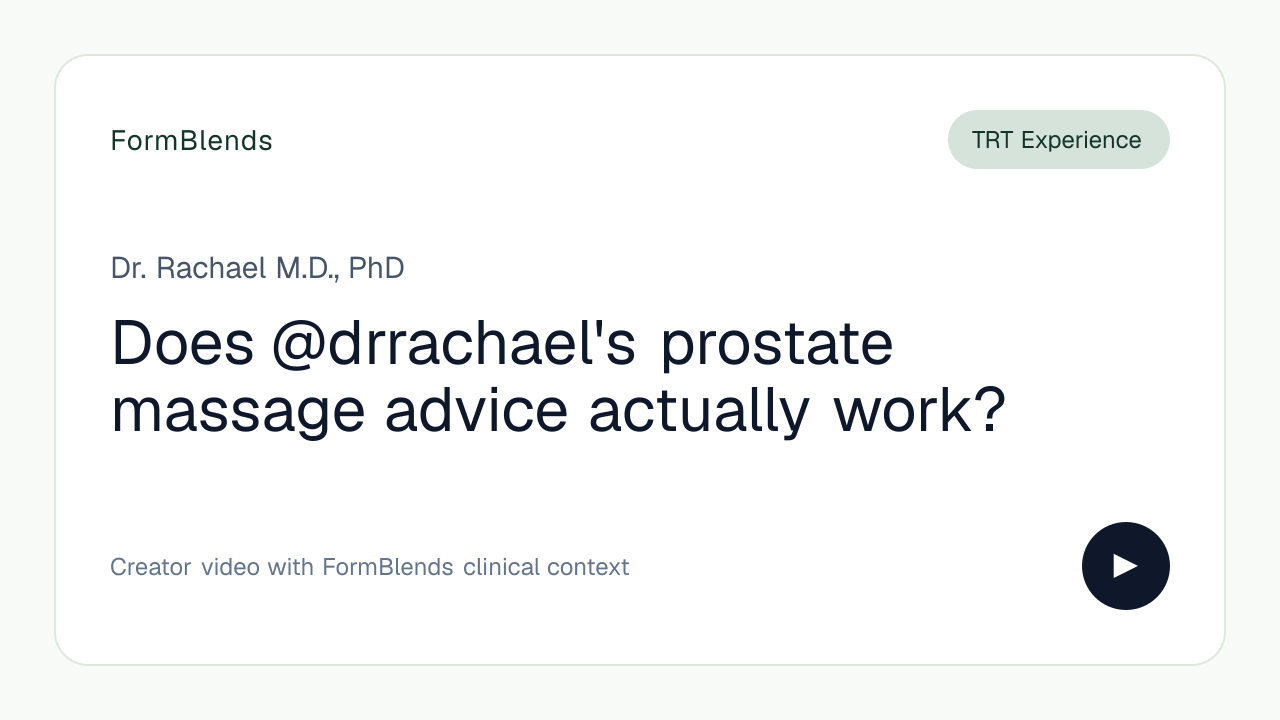 FormBlends

TRT Experience

Dr. Rachael M.D., PhD

Does @drrachael's prostate massage advice actually work?

Creator video with FormBlends clinical context